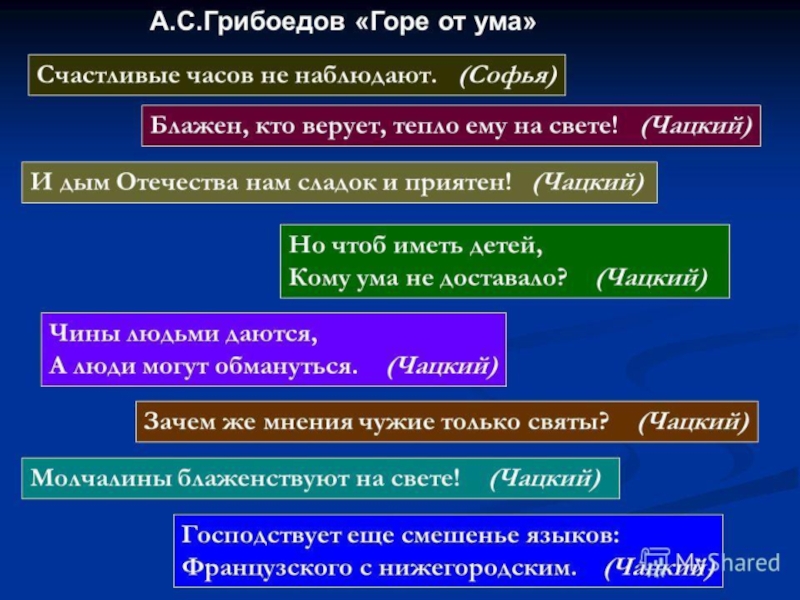 А.С.Грибоедов «Горе от ума»

Счастливые часов не наблюдают. (Софья)

Блажен, кто верует, тепло ему на свете! (Чацкий)

И дым Отечества нам сладок и приятен! (Чацкий)

Но чтоб иметь детей,
Кому ума не доставало? (Чацкий)

Чины людьми даются,
А люди могут обмануться. (Чацкий)

Зачем же мнения чужие только святы? (Чацкий)

Молчалины блаженствуют на свете! (Чацкий)

Господствует еще смешенье языков:
Французского с нижегородским. (Чацкий)

MyShared